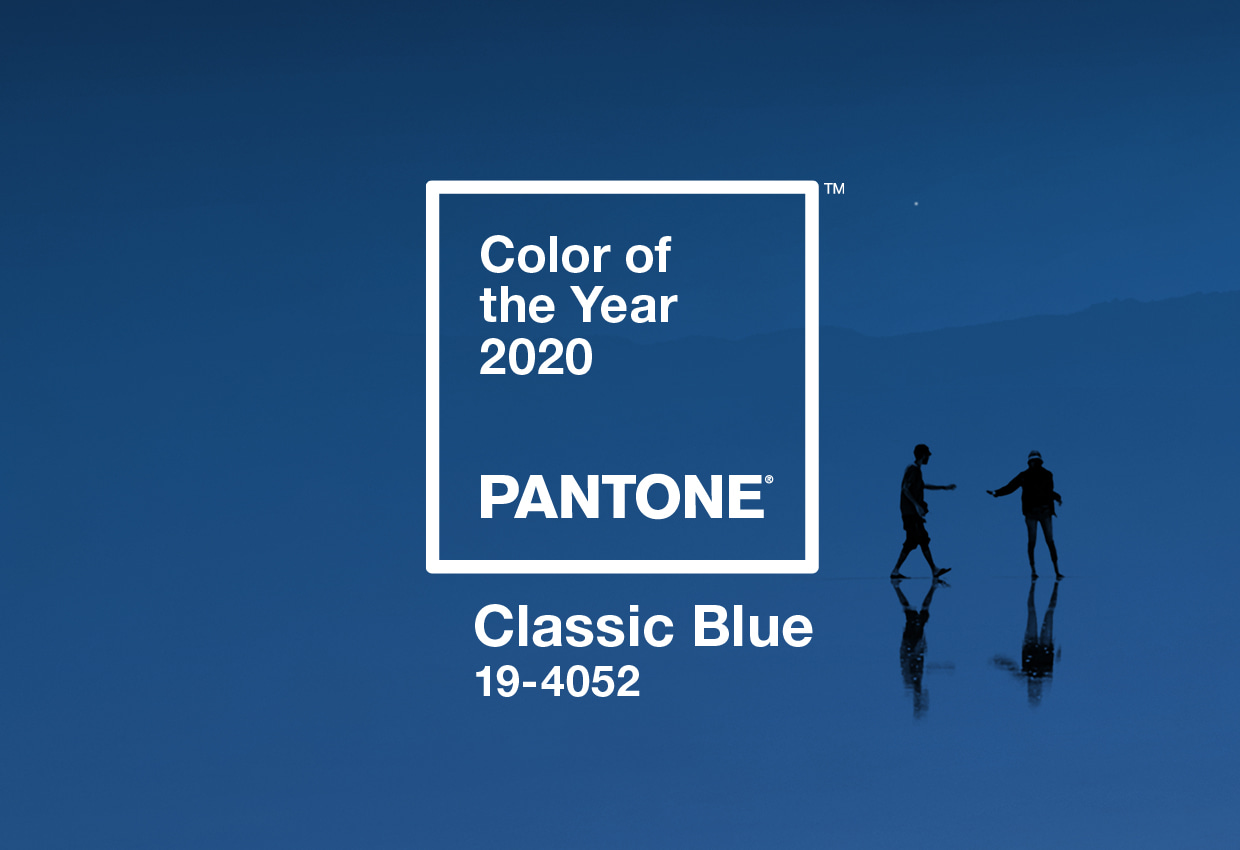 ™
Color of the Year 2020

PANTONE®

Classic Blue
19-4052